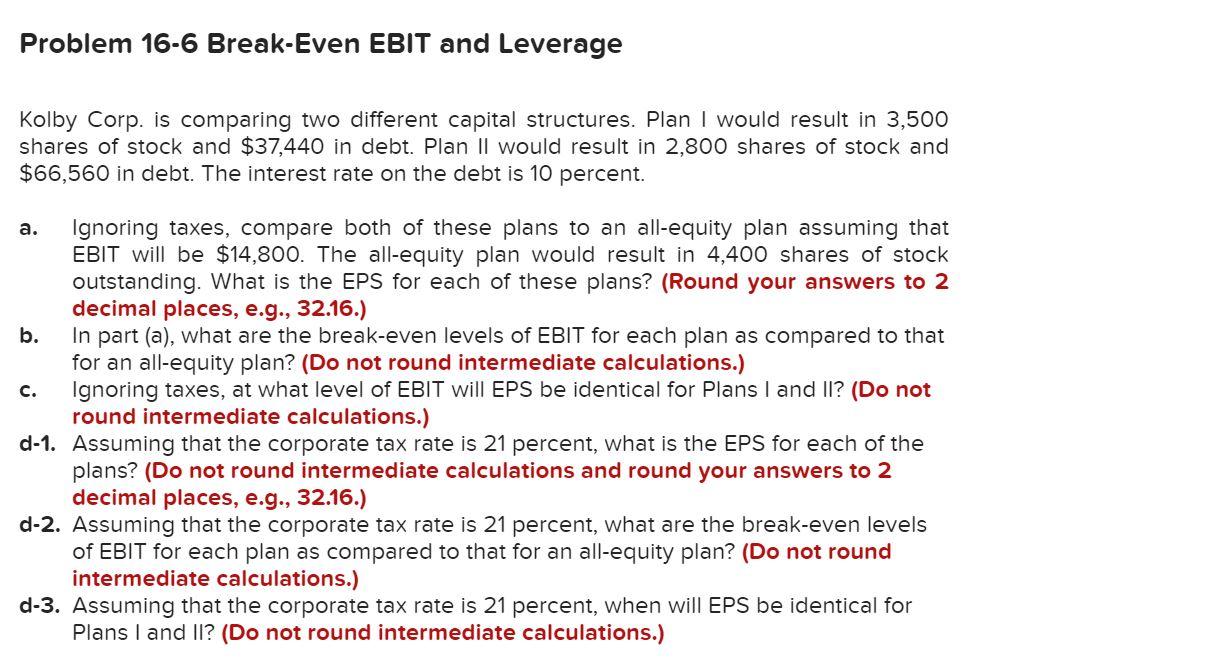 Problem 16-6 Break-Even EBIT and Leverage

Kolby Corp. is comparing two different capital structures. Plan I would result in 3,500 shares of stock and $37,440 in debt. Plan II would result in 2,800 shares of stock and $66,560 in debt. The interest rate on the debt is 10 percent.

a. Ignoring taxes, compare both of these plans to an all-equity plan assuming that EBIT will be $14,800. The all-equity plan would result in 4,400 shares of stock outstanding. What is the EPS for each of these plans? (Round your answers to 2 decimal places, e.g., 32.16.)

b. In part (a), what are the break-even levels of EBIT for each plan as compared to that for an all-equity plan? (Do not round intermediate calculations.)

c. Ignoring taxes, at what level of EBIT will EPS be identical for Plans I and II? (Do not round intermediate calculations.)

d-1. Assuming that the corporate tax rate is 21 percent, what is the EPS for each of the plans? (Do not round intermediate calculations and round your answers to 2 decimal places, e.g., 32.16.)

d-2. Assuming that the corporate tax rate is 21 percent, what are the break-even levels of EBIT for each plan as compared to that for an all-equity plan? (Do not round intermediate calculations.)

d-3. Assuming that the corporate tax rate is 21 percent, when will EPS be identical for Plans I and II? (Do not round intermediate calculations.)